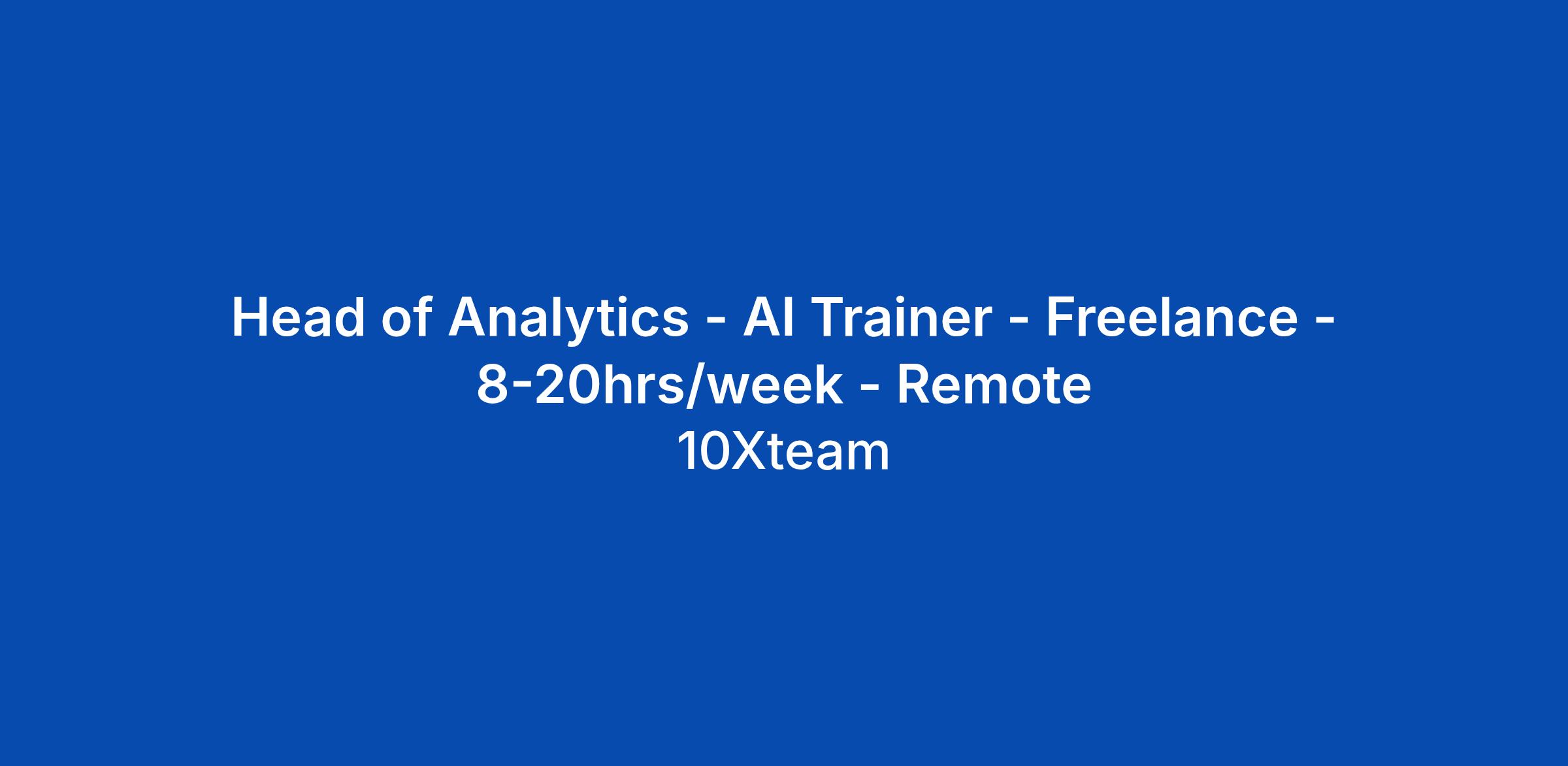 Head of Analytics - AI Trainer - Freelance - 8-20hrs/week - Remote

10Xteam